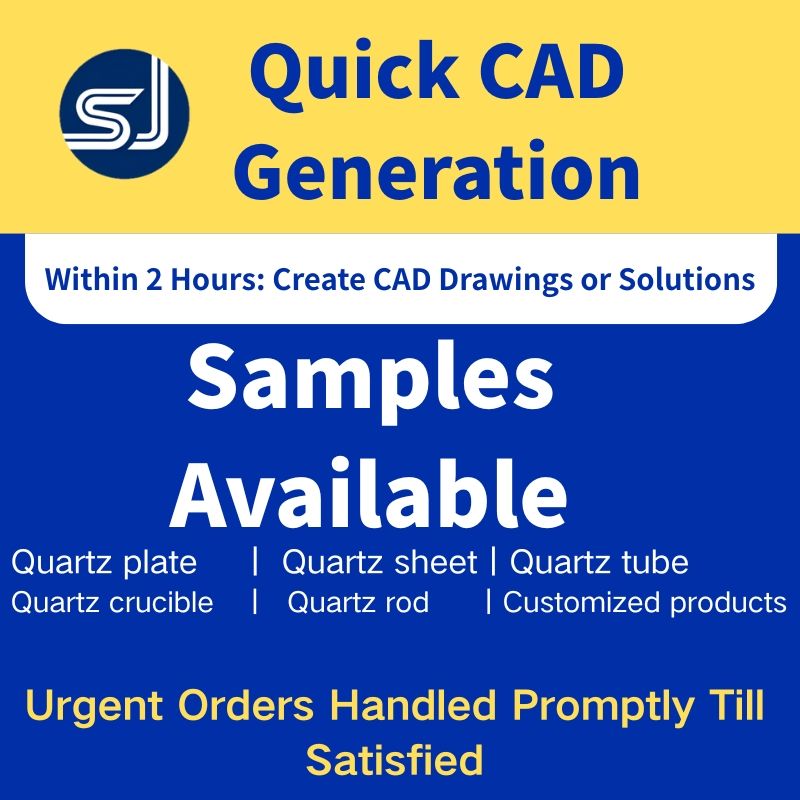 SJ

Quick CAD Generation

Within 2 Hours: Create CAD Drawings or Solutions

Samples Available

Quartz plate | Quartz sheet | Quartz tube
Quartz crucible | Quartz rod | Customized products

Urgent Orders Handled Promptly Till Satisfied